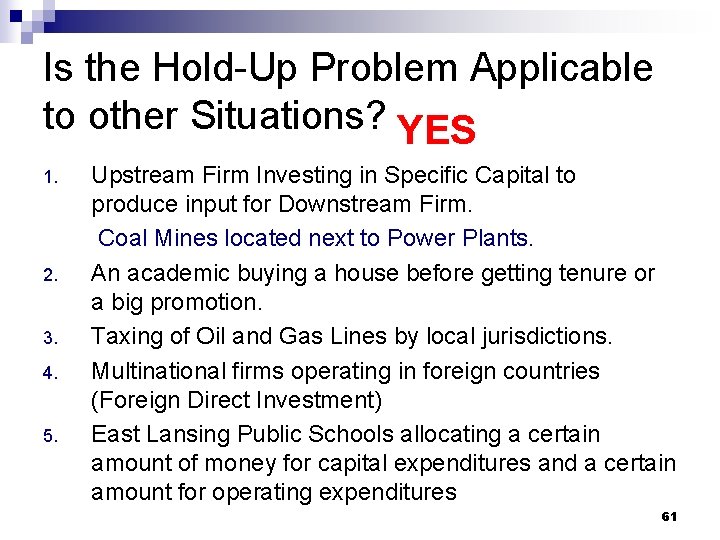 Is the Hold-Up Problem Applicable to other Situations? YES

1. Upstream Firm Investing in Specific Capital to produce input for Downstream Firm.

Coal Mines located next to Power Plants.

2. An academic buying a house before getting tenure or a big promotion.

3. Taxing of Oil and Gas Lines by local jurisdictions.

4. Multinational firms operating in foreign countries (Foreign Direct Investment)

5. East Lansing Public Schools allocating a certain amount of money for capital expenditures and a certain amount for operating expenditures

61